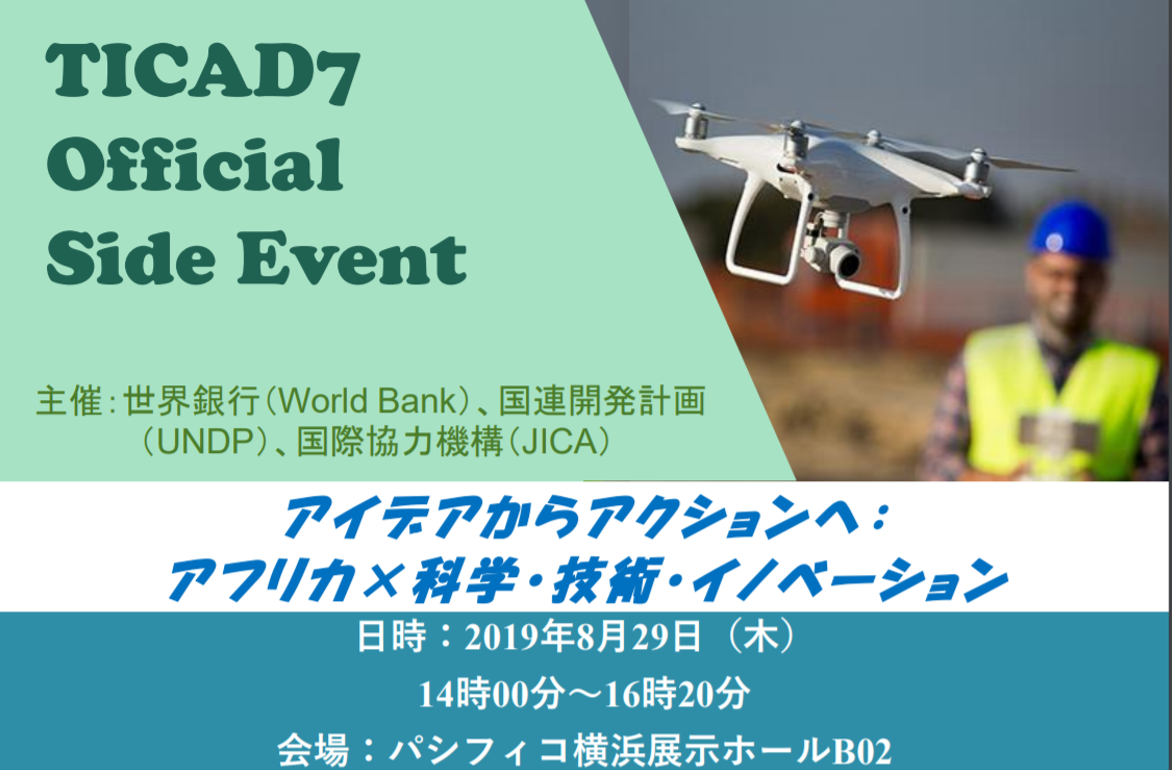 TICAD7 Official Side Event

主催：世界銀行（World Bank）、国連開発計画（UNDP）、国際協力機構（JICA）

アイデアからアクションへ：
アフリカ×科学・技術・イノベーション

日時：2019年8月29日（木）
14時00分～16時20分
会場：パシフィコ横浜展示ホールB02